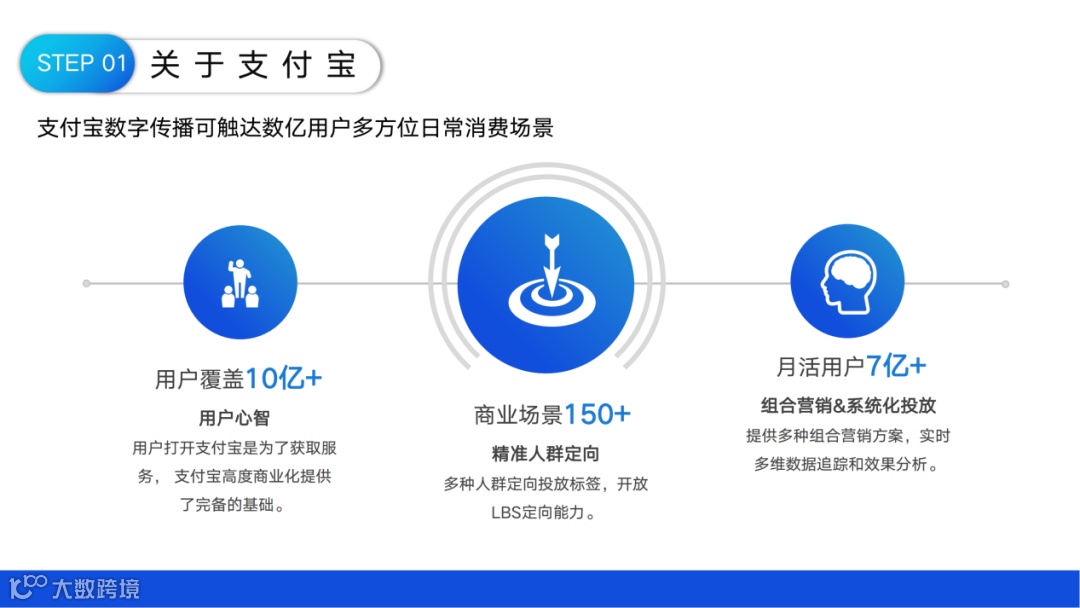 STEP 01 关于支付宝

支付宝数字传播可触达数亿用户多方位日常消费场景

用户覆盖10亿+
用户心智
用户打开支付宝是为了获取服务， 支付宝高度商业化提供了完备的基础。

商业场景150+
精准人群定向
多种人群定向投放标签，开放LBS定向能力。

月活用户7亿+
组合营销&系统化投放
提供多种组合营销方案，实时多维数据追踪和效果分析。

大数跨境